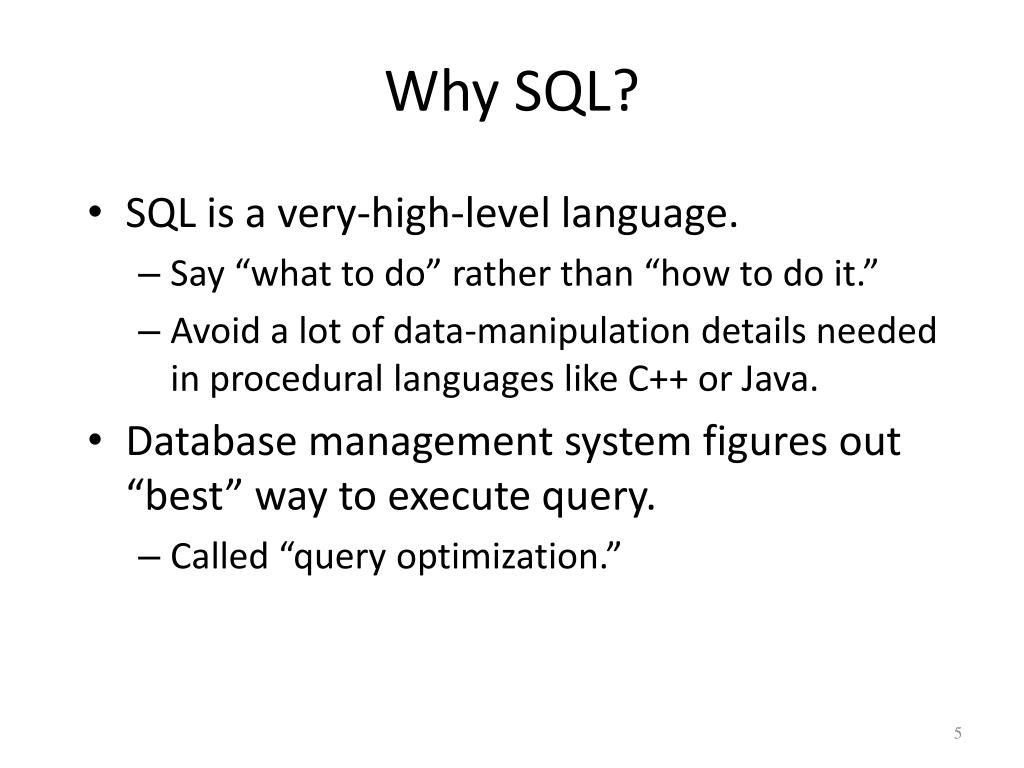 Why SQL?

• SQL is a very-high-level language.
 – Say “what to do” rather than “how to do it.”
 – Avoid a lot of data-manipulation details needed in procedural languages like C++ or Java.
• Database management system figures out “best” way to execute query.
 – Called “query optimization.”

5